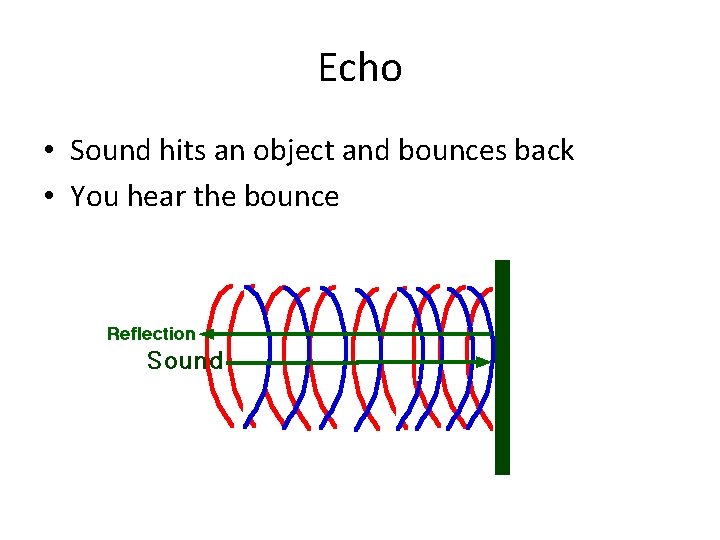 Echo

• Sound hits an object and bounces back
• You hear the bounce

Reflection
Sound